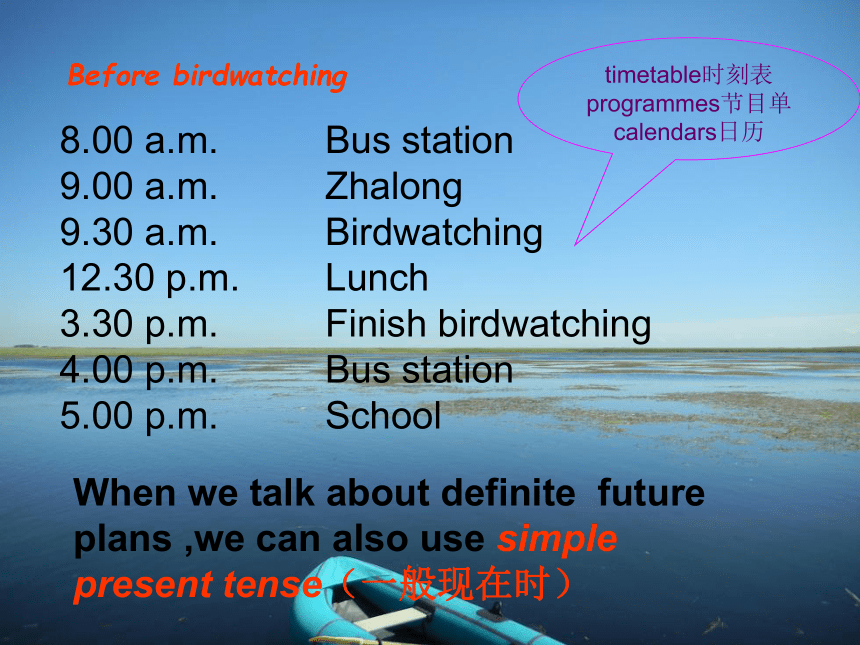 Before birdwatching

timetable时刻表
programmes节目单
calendars日历

| 8.00 a.m. | Bus station |
|---|---|
| 9.00 a.m. | Zhalong |
| 9.30 a.m. | Birdwatching |
| 12.30 p.m. | Lunch |
| 3.30 p.m. | Finish birdwatching |
| 4.00 p.m. | Bus station |
| 5.00 p.m. | School |

When we talk about definite future plans ,we can also use simple present tense（一般现在时）